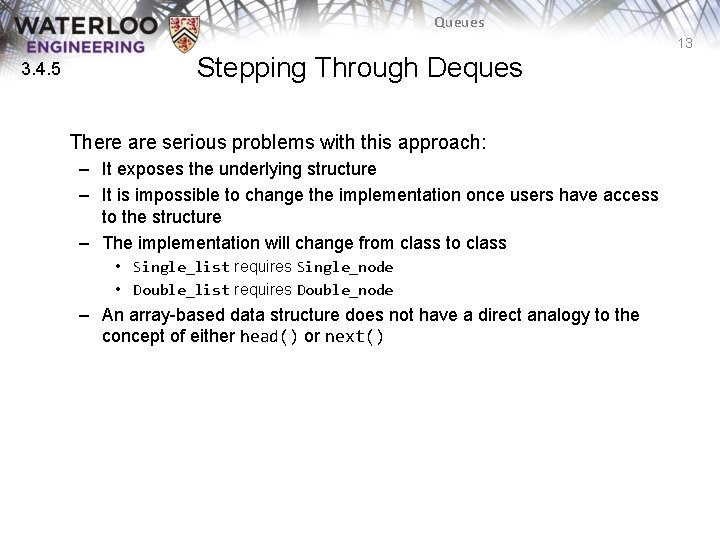 WATERLOO
ENGINEERING

Queues

13

3.4.5

Stepping Through Deques

There are serious problems with this approach:

– It exposes the underlying structure

– It is impossible to change the implementation once users have access to the structure

– The implementation will change from class to class

• Single_list requires Single_node

• Double_list requires Double_node

– An array-based data structure does not have a direct analogy to the concept of either head() or next()